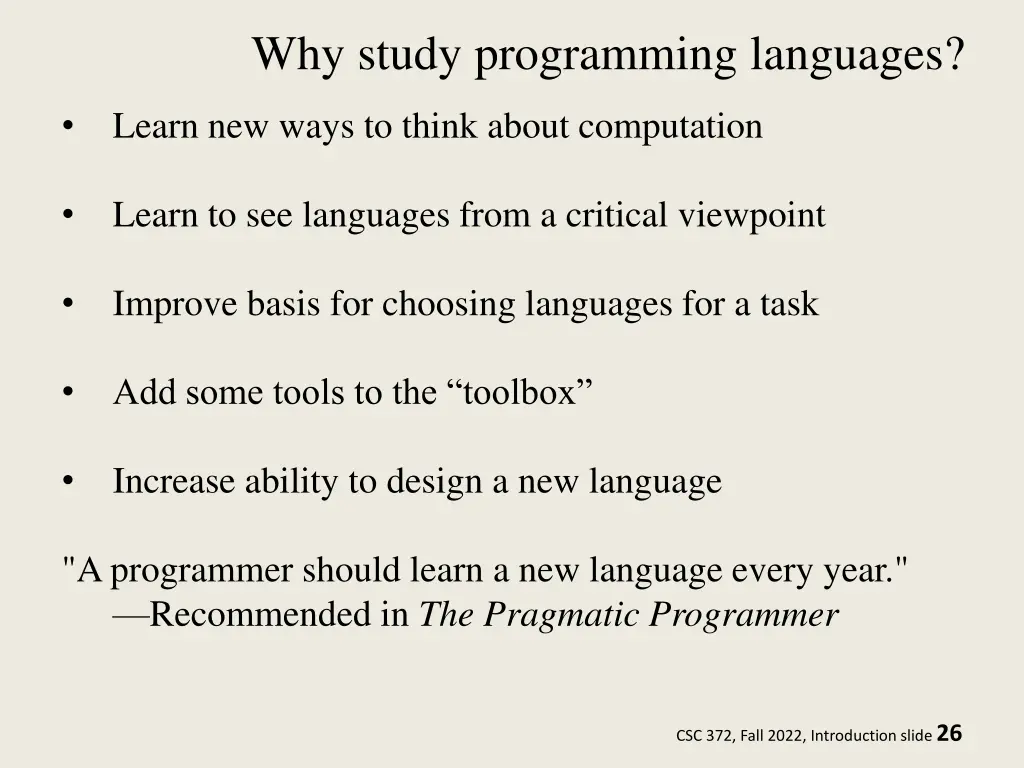 Why study programming languages?

• Learn new ways to think about computation

• Learn to see languages from a critical viewpoint

• Improve basis for choosing languages for a task

• Add some tools to the “toolbox”

• Increase ability to design a new language

"A programmer should learn a new language every year."
—Recommended in The Pragmatic Programmer

CSC 372, Fall 2022, Introduction slide 26